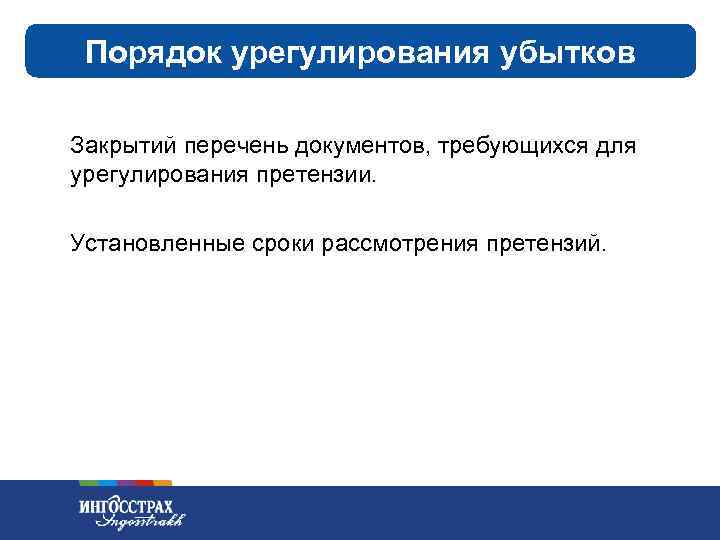 Порядок урегулирования убытков

Закрытий перечень документов, требующихся для урегулирования претензии.

Установленные сроки рассмотрения претензий.

ИНГОССТРАХ
Ingosstrakh